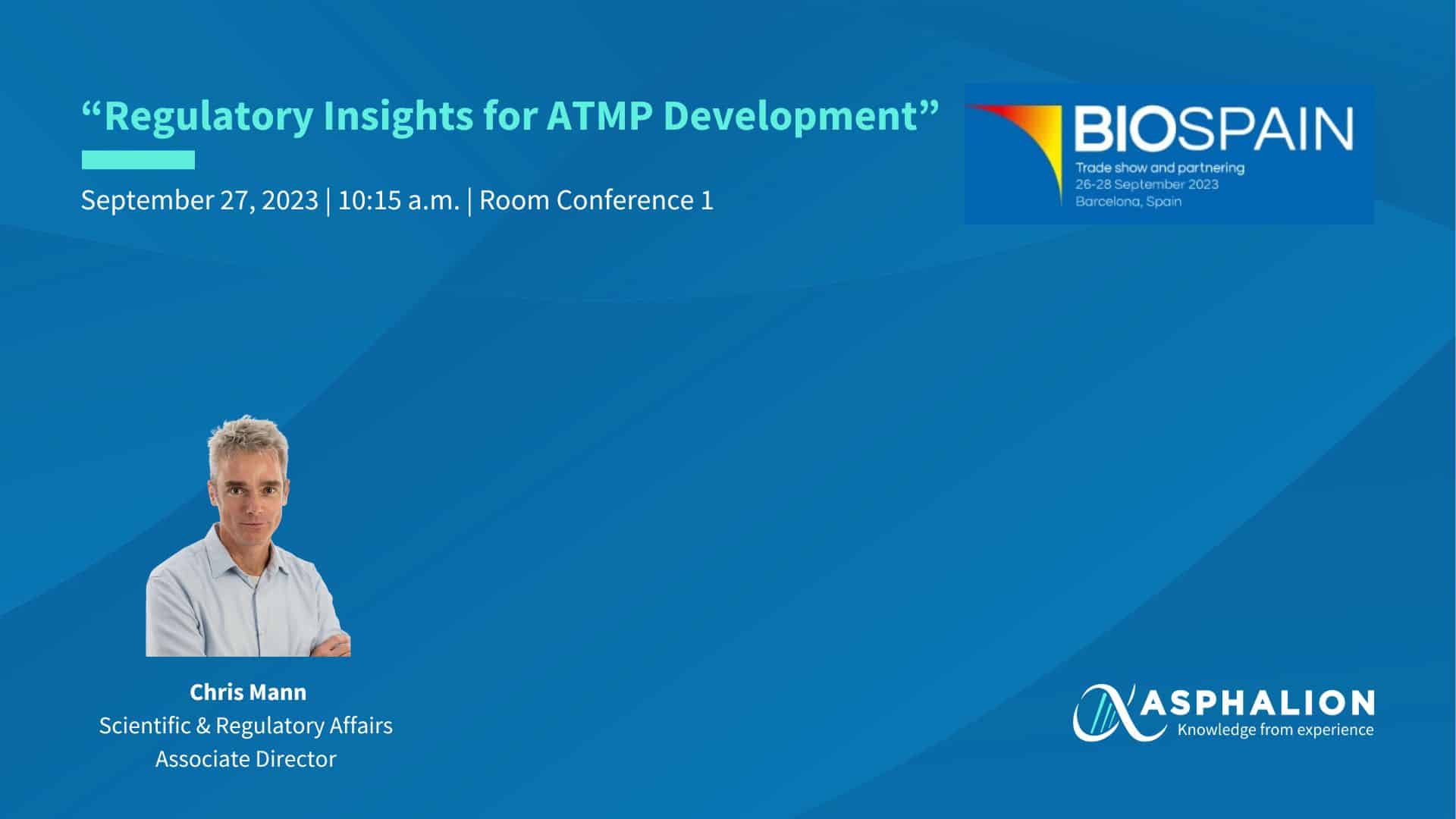 “Regulatory Insights for ATMP Development”

September 27, 2023 | 10:15 a.m. | Room Conference 1

BIOSPAIN
Trade show and partnering
26-28 September 2023
Barcelona, Spain

Chris Mann
Scientific & Regulatory Affairs
Associate Director

ASPHALION
Knowledge from experience